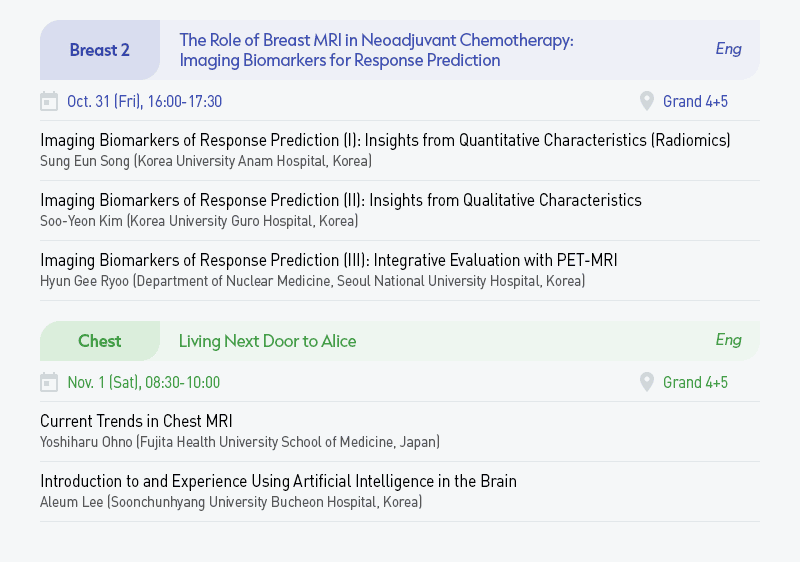 Breast 2

The Role of Breast MRI in Neoadjuvant Chemotherapy: Imaging Biomarkers for Response Prediction

Eng

Oct. 31 (Fri), 16:00-17:30

Grand 4+5

Imaging Biomarkers of Response Prediction (I): Insights from Quantitative Characteristics (Radiomics)
Sung Eun Song (Korea University Anam Hospital, Korea)

Imaging Biomarkers of Response Prediction (II): Insights from Qualitative Characteristics
Soo-Yeon Kim (Korea University Guro Hospital, Korea)

Imaging Biomarkers of Response Prediction (III): Integrative Evaluation with PET-MRI
Hyun Gee Ryoo (Department of Nuclear Medicine, Seoul National University Hospital, Korea)

Chest

Living Next Door to Alice

Eng

Nov. 1 (Sat), 08:30-10:00

Grand 4+5

Current Trends in Chest MRI
Yoshiharu Ohno (Fujita Health University School of Medicine, Japan)

Introduction to and Experience Using Artificial Intelligence in the Brain
Aleum Lee (Soonchunhyang University Bucheon Hospital, Korea)